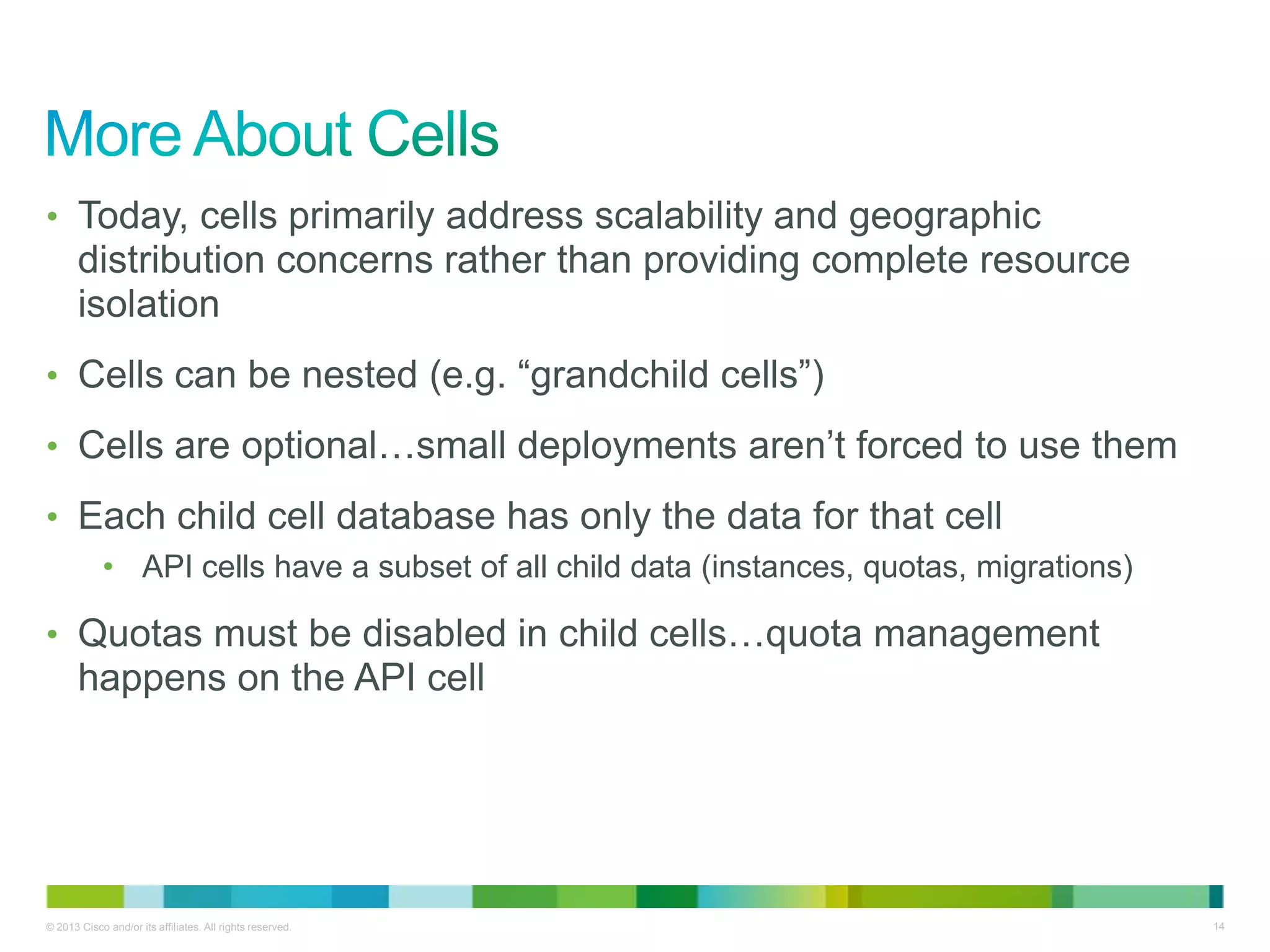 More About Cells

• Today, cells primarily address scalability and geographic distribution concerns rather than providing complete resource isolation

• Cells can be nested (e.g. “grandchild cells”)

• Cells are optional…small deployments aren’t forced to use them

• Each child cell database has only the data for that cell

  • API cells have a subset of all child data (instances, quotas, migrations)

• Quotas must be disabled in child cells…quota management happens on the API cell

© 2013 Cisco and/or its affiliates. All rights reserved.

14